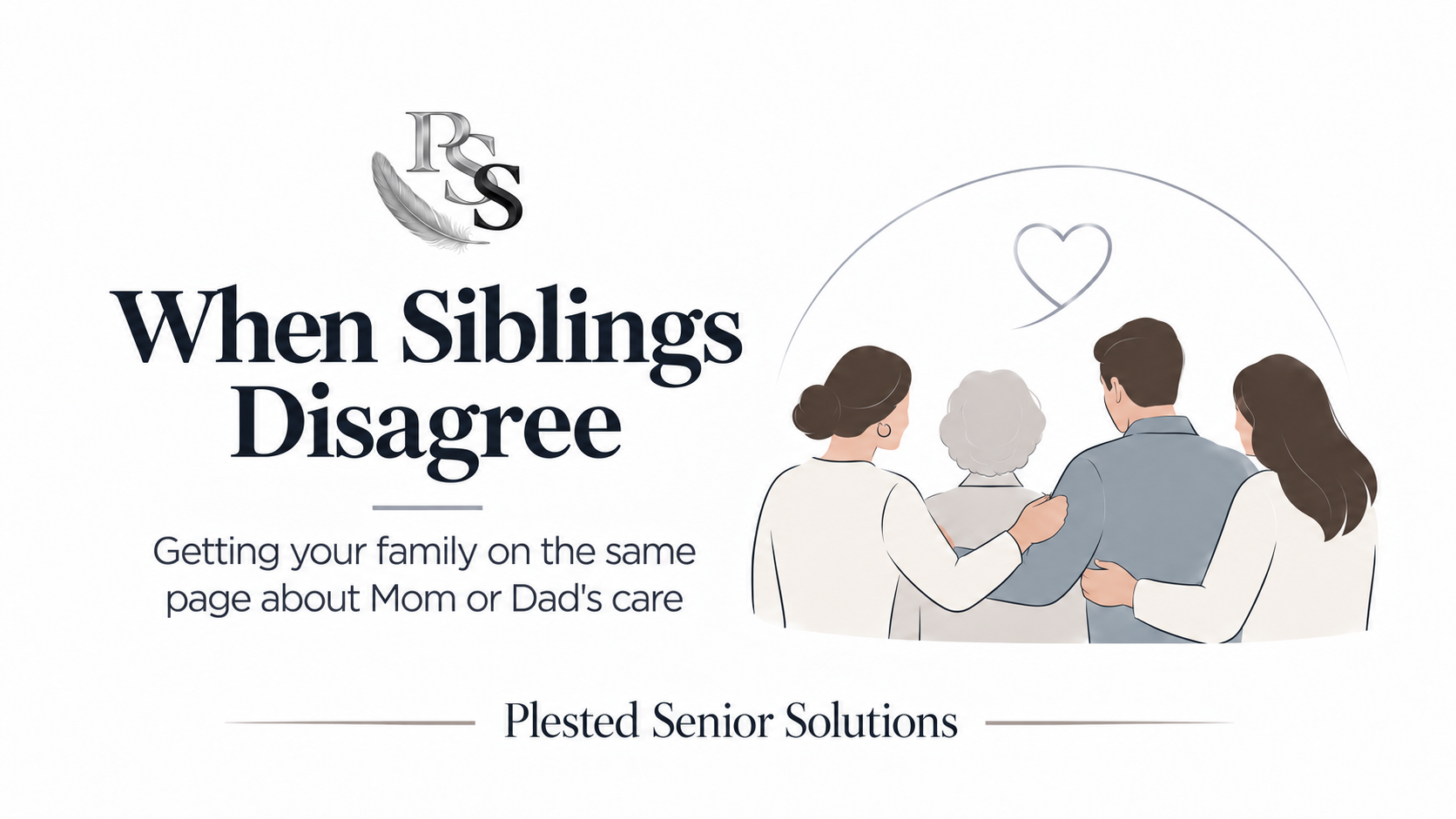 PSS

When Siblings Disagree

Getting your family on the same page about Mom or Dad's care

Plested Senior Solutions